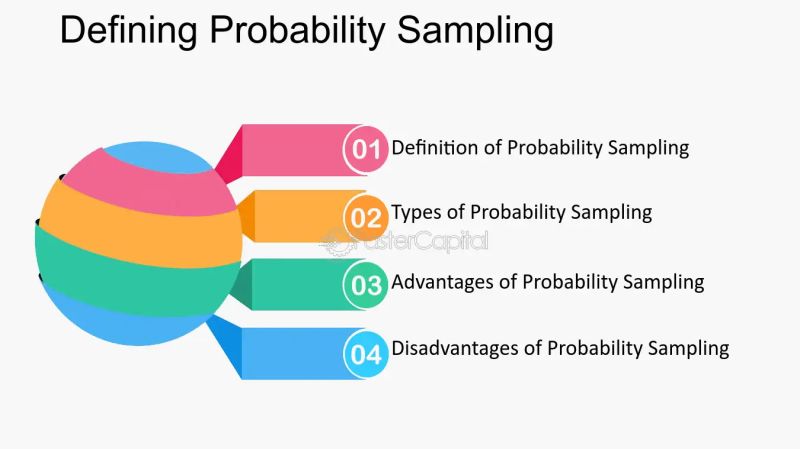 Defining Probability Sampling

01 Definition of Probability Sampling

02 Types of Probability Sampling

FasterCapital

03 Advantages of Probability Sampling

04 Disadvantages of Probability Sampling